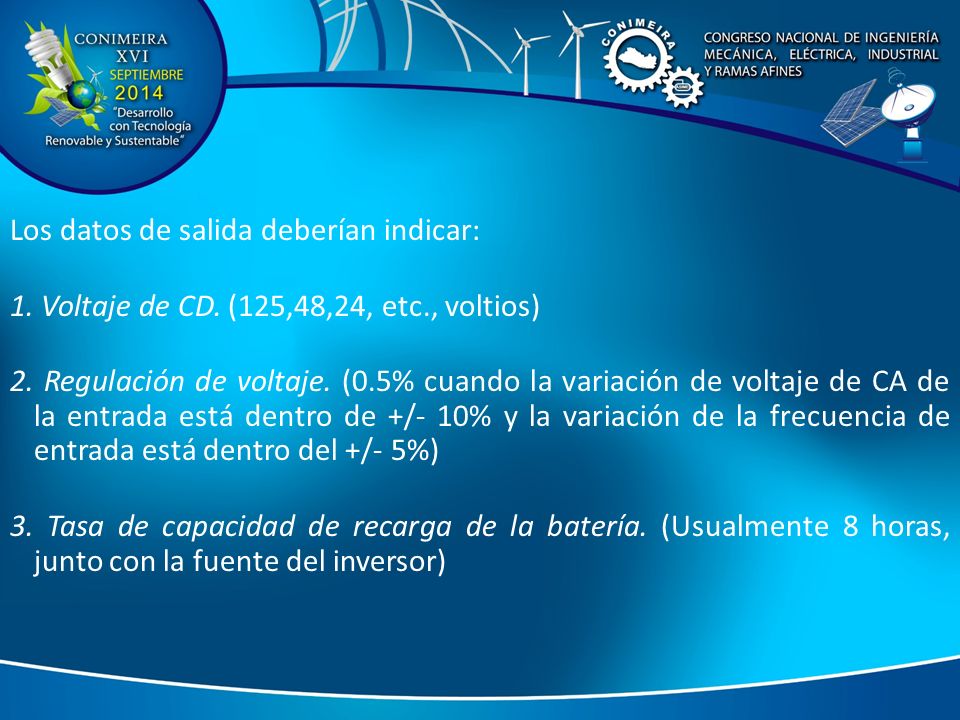 CONIMEIRA
XVI
SEPTIEMBRE
2014
"Desarrollo con Tecnología Renovable y Sustentable"

CONIMEIRA

CONGRESO NACIONAL DE INGENIERÍA MECÁNICA, ELÉCTRICA, INDUSTRIAL Y RAMAS AFINES

Los datos de salida deberían indicar:

1. Voltaje de CD. (125,48,24, etc., voltios)

2. Regulación de voltaje. (0.5% cuando la variación de voltaje de CA de la entrada está dentro de +/- 10% y la variación de la frecuencia de entrada está dentro del +/- 5%)

3. Tasa de capacidad de recarga de la batería. (Usualmente 8 horas, junto con la fuente del inversor)